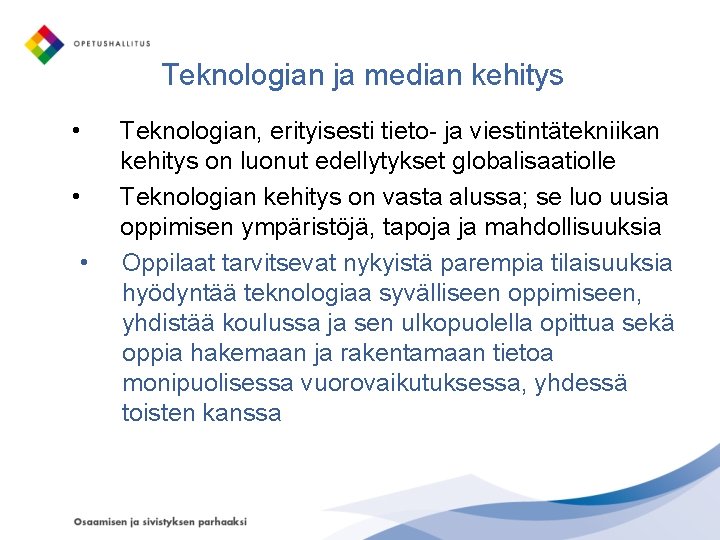 OPETUSHALLITUS

Teknologian ja median kehitys

• Teknologian, erityisesti tieto- ja viestintätekniikan kehitys on luonut edellytykset globalisaatiolle

• Teknologian kehitys on vasta alussa; se luo uusia oppimisen ympäristöjä, tapoja ja mahdollisuuksia

• Oppilaat tarvitsevat nykyistä parempia tilaisuuksia hyödyntää teknologiaa syvälliseen oppimiseen, yhdistää koulussa ja sen ulkopuolella opittua sekä oppia hakemaan ja rakentamaan tietoa monipuolisessa vuorovaikutuksessa, yhdessä toisten kanssa

Osaamisen ja sivistyksen parhaaksi